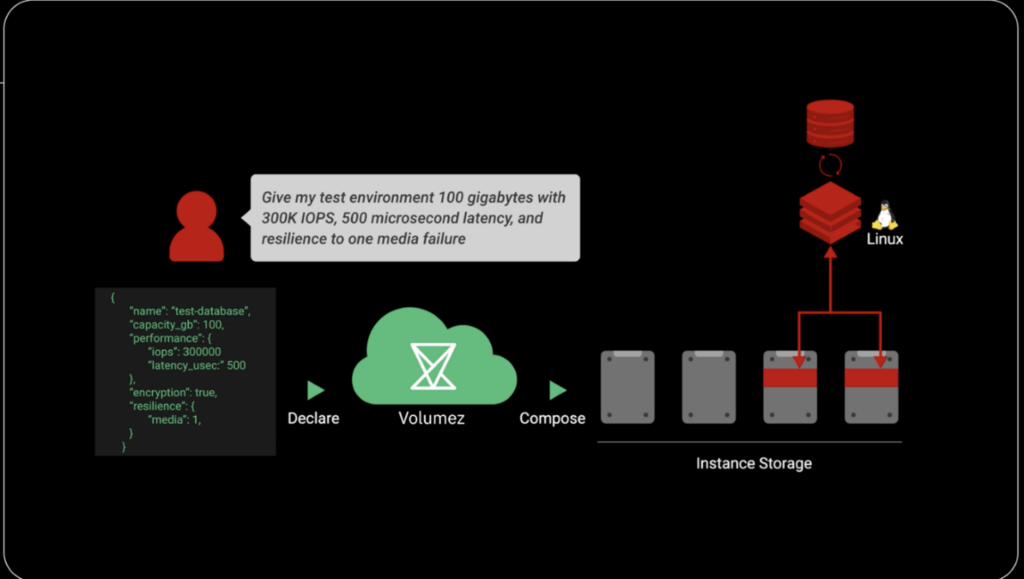 Give my test environment 100 gigabytes with 300K IOPS, 500 microsecond latency, and resilience to one media failure

Linux

{
"name": "test-database",
"capacity_gb": 100,
"performance": {
"iops": 300000
"latency_usec:" 500
},
"encryption": true,
"resilience": {
"media": 1,
}
}

Declare

Volumez

Compose

Instance Storage